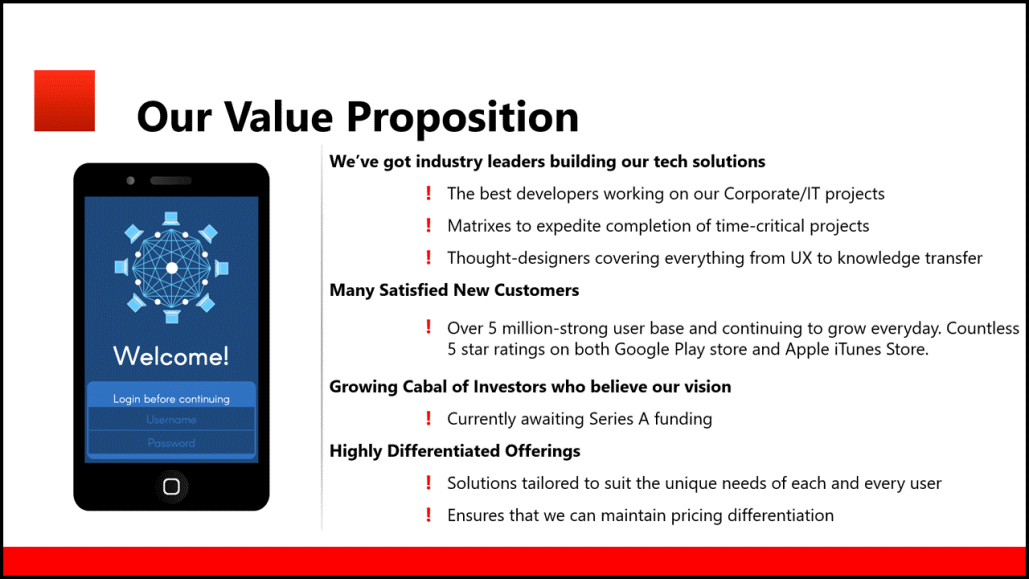 Our Value Proposition

Welcome!

Login before continuing

Username

Password

We've got industry leaders building our tech solutions

! The best developers working on our Corporate/IT projects

! Matrixes to expedite completion of time-critical projects

! Thought-designers covering everything from UX to knowledge transfer

Many Satisfied New Customers

! Over 5 million-strong user base and continuing to grow everyday. Countless 5 star ratings on both Google Play store and Apple iTunes Store.

Growing Cabal of Investors who believe our vision

! Currently awaiting Series A funding

Highly Differentiated Offerings

! Solutions tailored to suit the unique needs of each and every user

! Ensures that we can maintain pricing differentiation